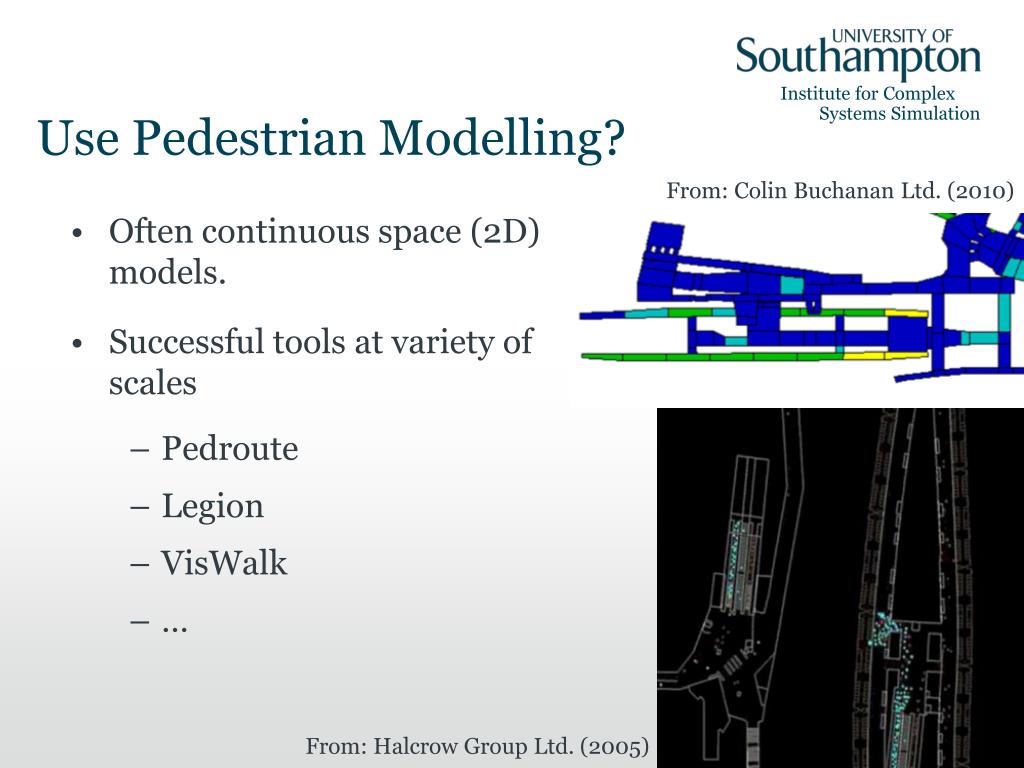 UNIVERSITY OF
Southampton
Institute for Complex
Systems Simulation

Use Pedestrian Modelling?

From: Colin Buchanan Ltd. (2010)

• Often continuous space (2D) models.

• Successful tools at variety of scales

– Pedroute

– Legion

– VisWalk

– …

From: Halcrow Group Ltd. (2005)